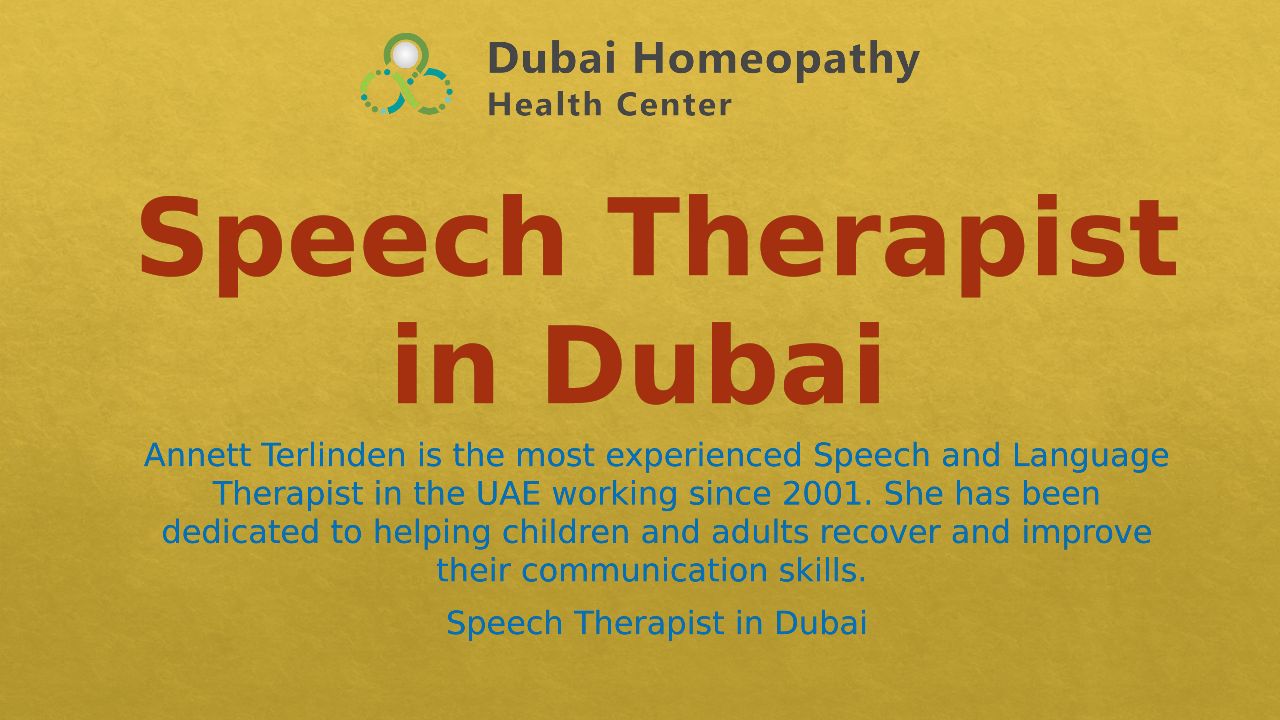 Dubai Homeopathy
Health Center

Speech Therapist in Dubai

Annett Terlinden is the most experienced Speech and Language Therapist in the UAE working since 2001. She has been dedicated to helping children and adults recover and improve their communication skills.

Speech Therapist in Dubai